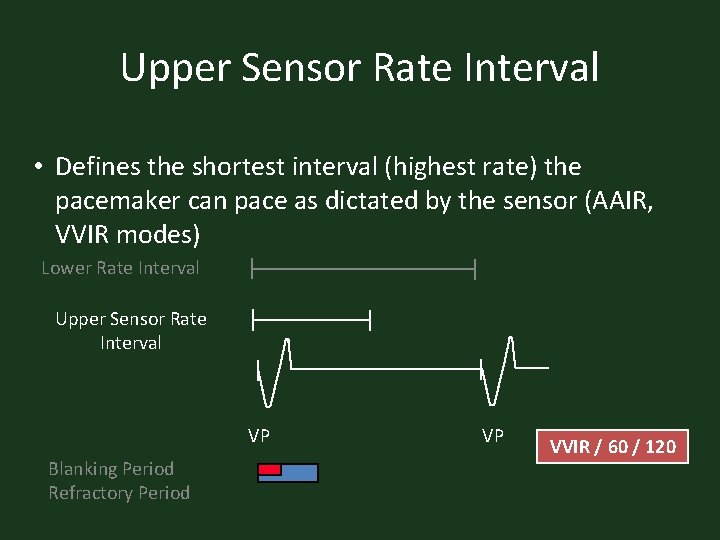 Upper Sensor Rate Interval

• Defines the shortest interval (highest rate) the pacemaker can pace as dictated by the sensor (AAIR, VVIR modes)

Lower Rate Interval

Upper Sensor Rate Interval

VP

VP

VVIR / 60 / 120

Blanking Period
Refractory Period